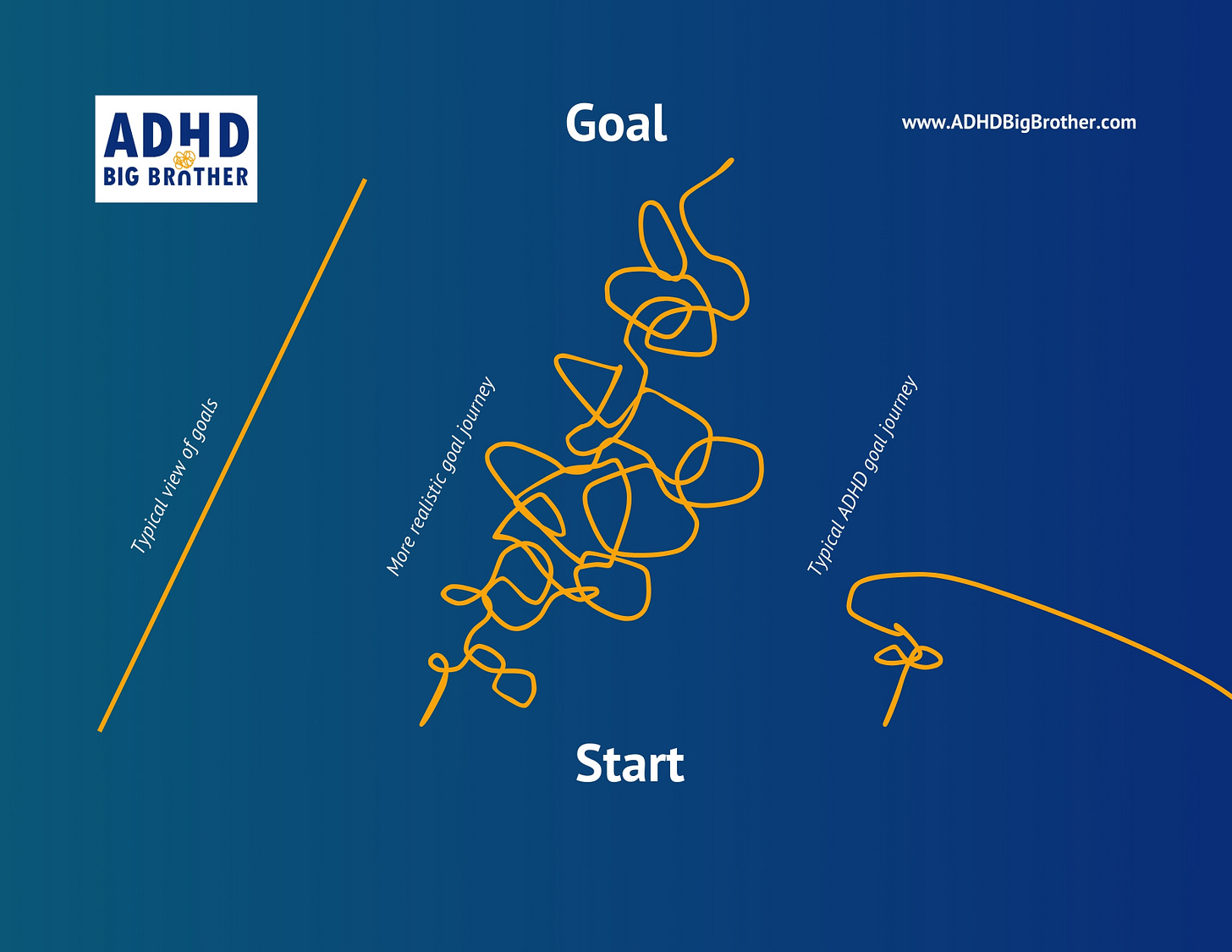 ADHD
BIG BROTHER

Goal

www.ADHDBigBrother.com

Typical view of goals

More realistic goal journey

Typical ADHD goal journey

Start